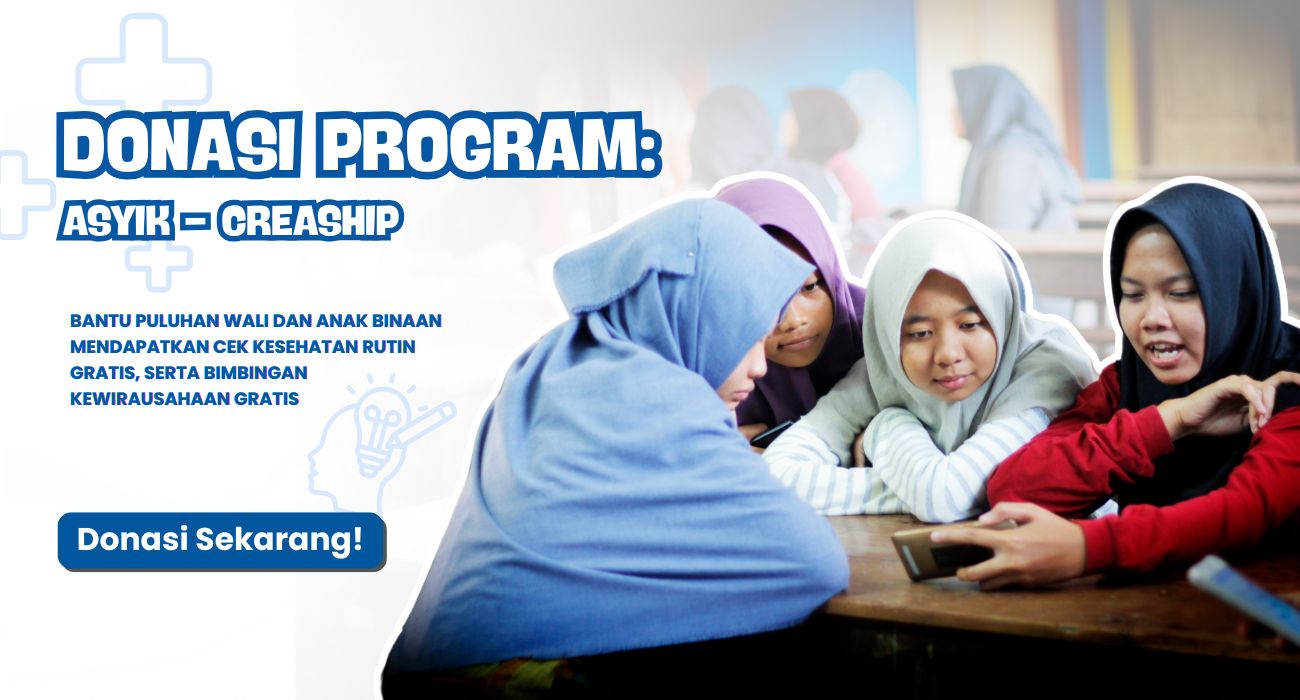 DONASI PROGRAM:
ASYIK – CREASHIP

BANTU PULUHAN WALI DAN ANAK BINAAN MENDAPATKAN CEK KESEHATAN RUTIN GRATIS, SERTA BIMBINGAN KEWIRAUSAHAAN GRATIS

Donasi Sekarang!